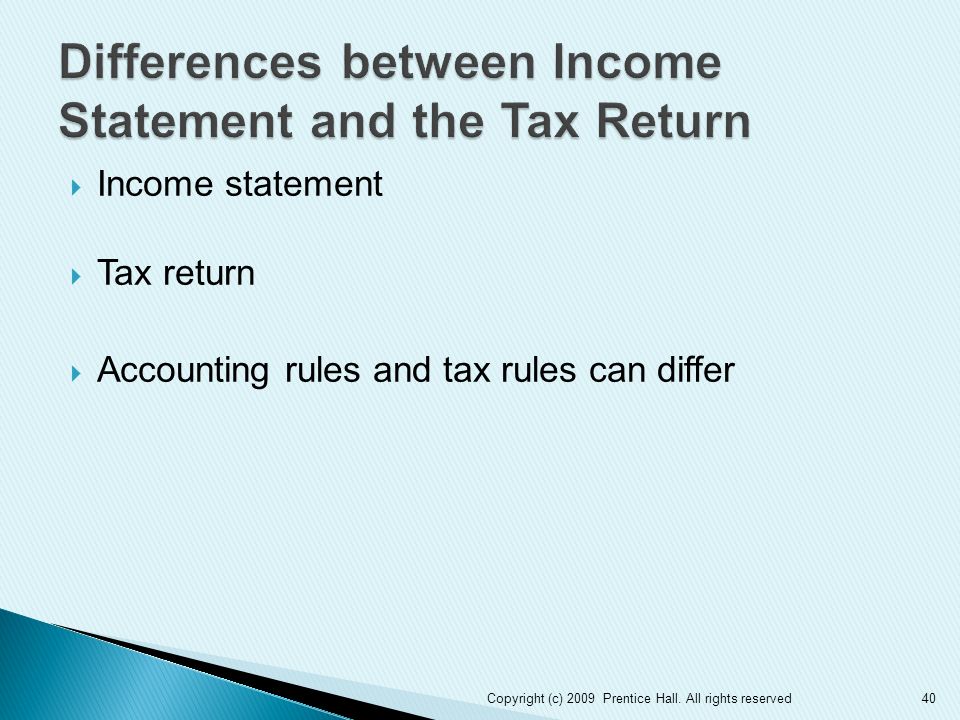 Differences between Income Statement and the Tax Return

Income statement

Tax return

Accounting rules and tax rules can differ

Copyright (c) 2009 Prentice Hall. All rights reserved

40